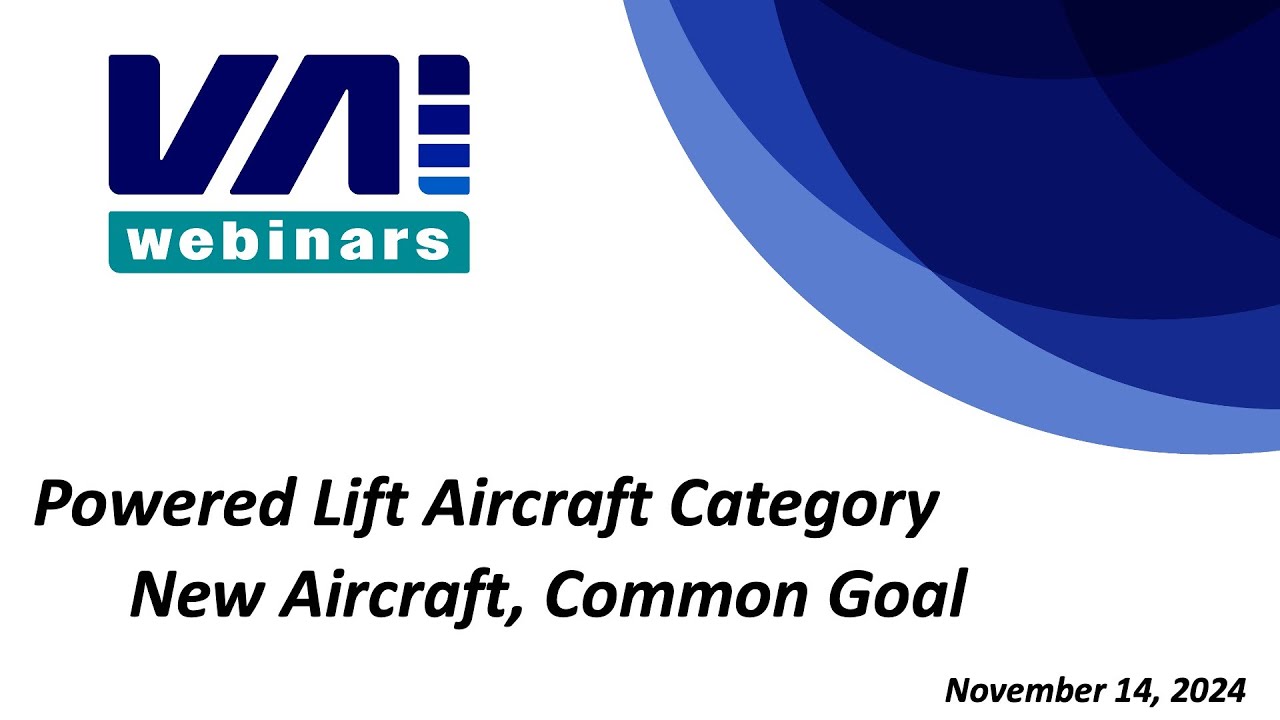 VAI
webinars

Powered Lift Aircraft Category
New Aircraft, Common Goal

November 14, 2024